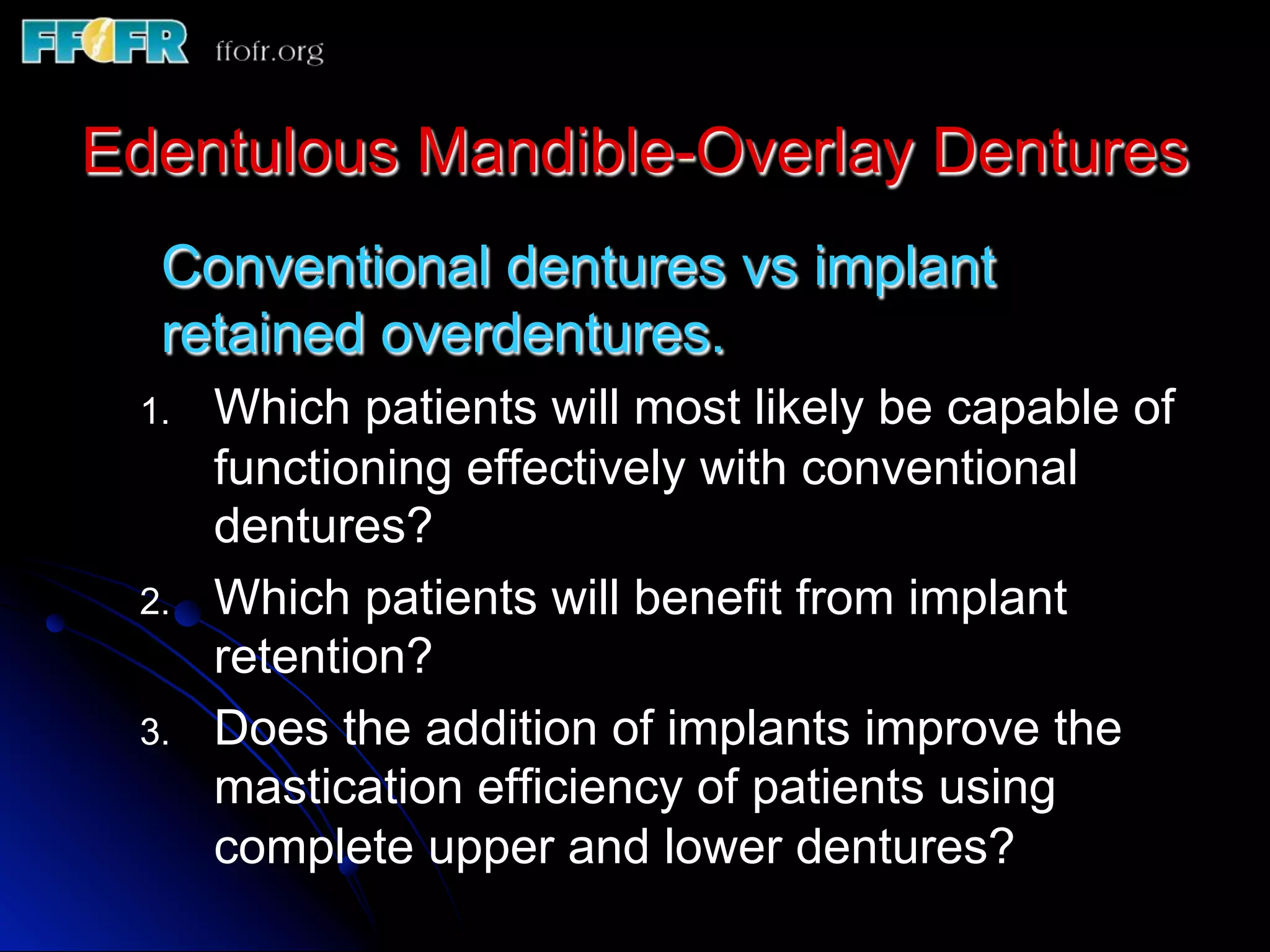 FFOFR ffofr.org

Edentulous Mandible-Overlay Dentures

Conventional dentures vs implant retained overdentures.

1. Which patients will most likely be capable of functioning effectively with conventional dentures?
2. Which patients will benefit from implant retention?
3. Does the addition of implants improve the mastication efficiency of patients using complete upper and lower dentures?